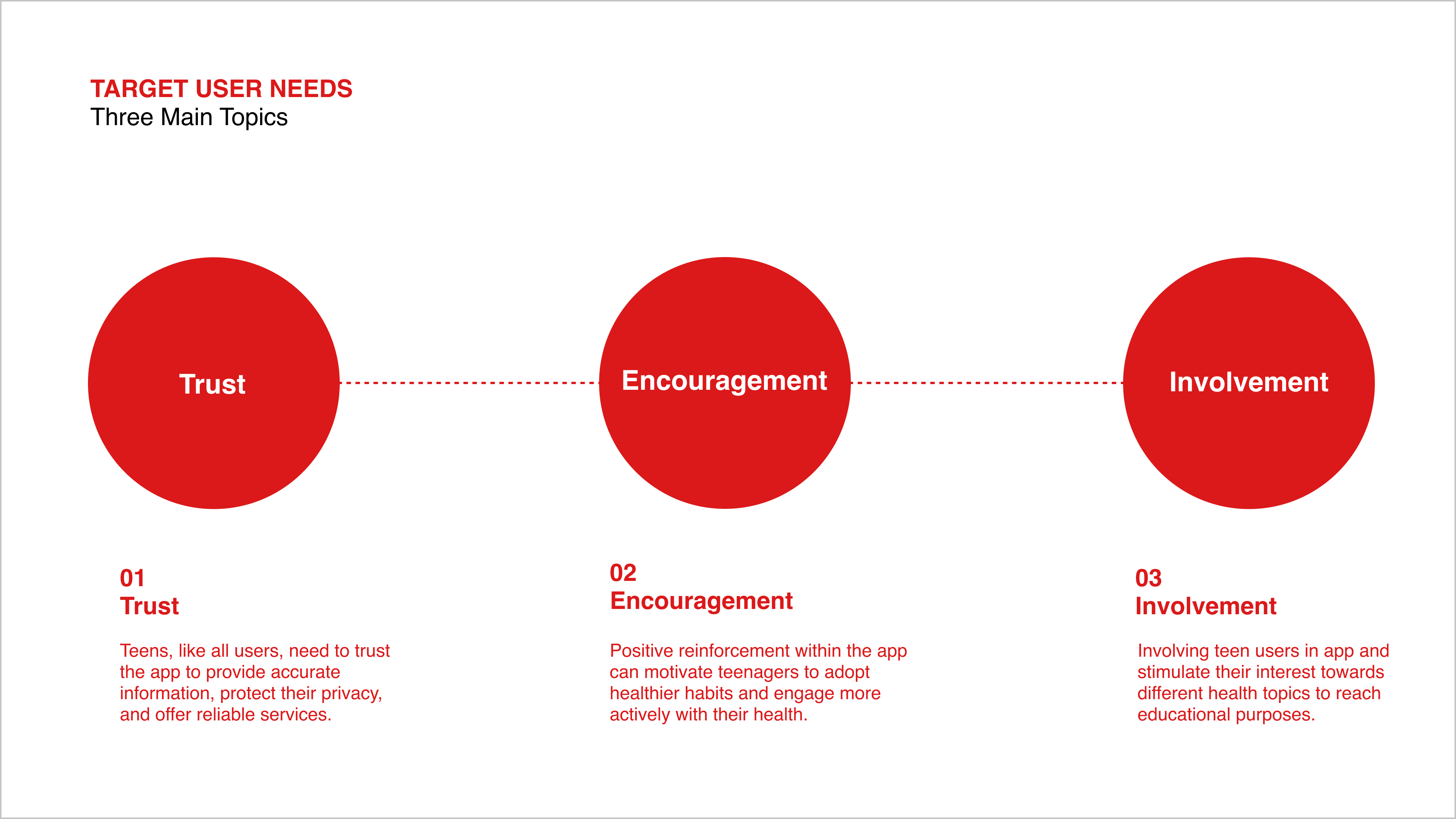 TARGET USER NEEDS
Three Main Topics

Trust

Encouragement

Involvement

01
Trust

Teens, like all users, need to trust the app to provide accurate information, protect their privacy, and offer reliable services.

02
Encouragement

Positive reinforcement within the app can motivate teenagers to adopt healthier habits and engage more actively with their health.

03
Involvement

Involving teen users in app and stimulate their interest towards different health topics to reach educational purposes.